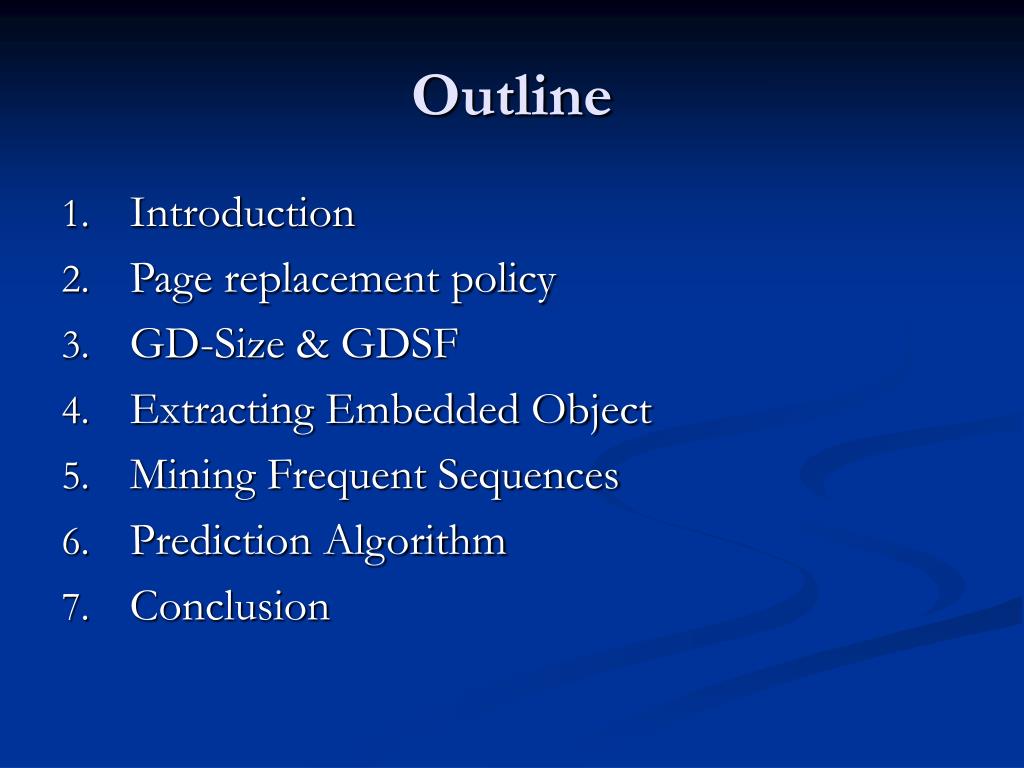 Outline

1. Introduction
2. Page replacement policy
3. GD-Size & GDSF
4. Extracting Embedded Object
5. Mining Frequent Sequences
6. Prediction Algorithm
7. Conclusion